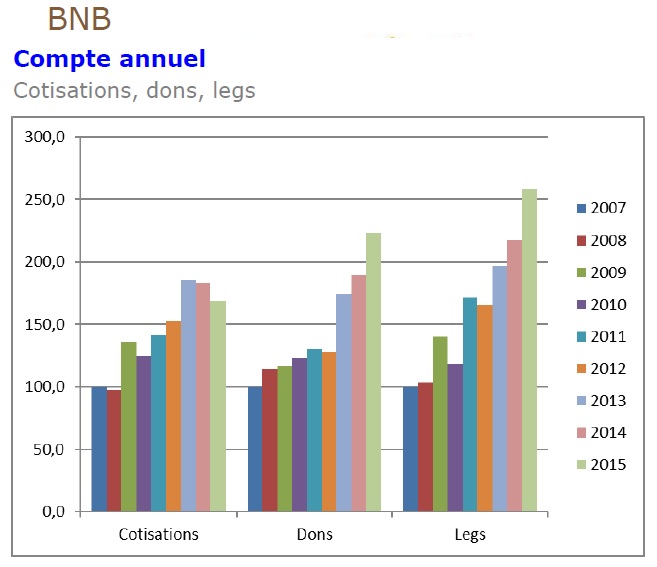 BNB

Compte annuel

Cotisations, dons, legs

300,0
250,0
200,0
150,0
100,0
50,0
0,0

Cotisations
Dons
Legs

2007
2008
2009
2010
2011
2012
2013
2014
2015